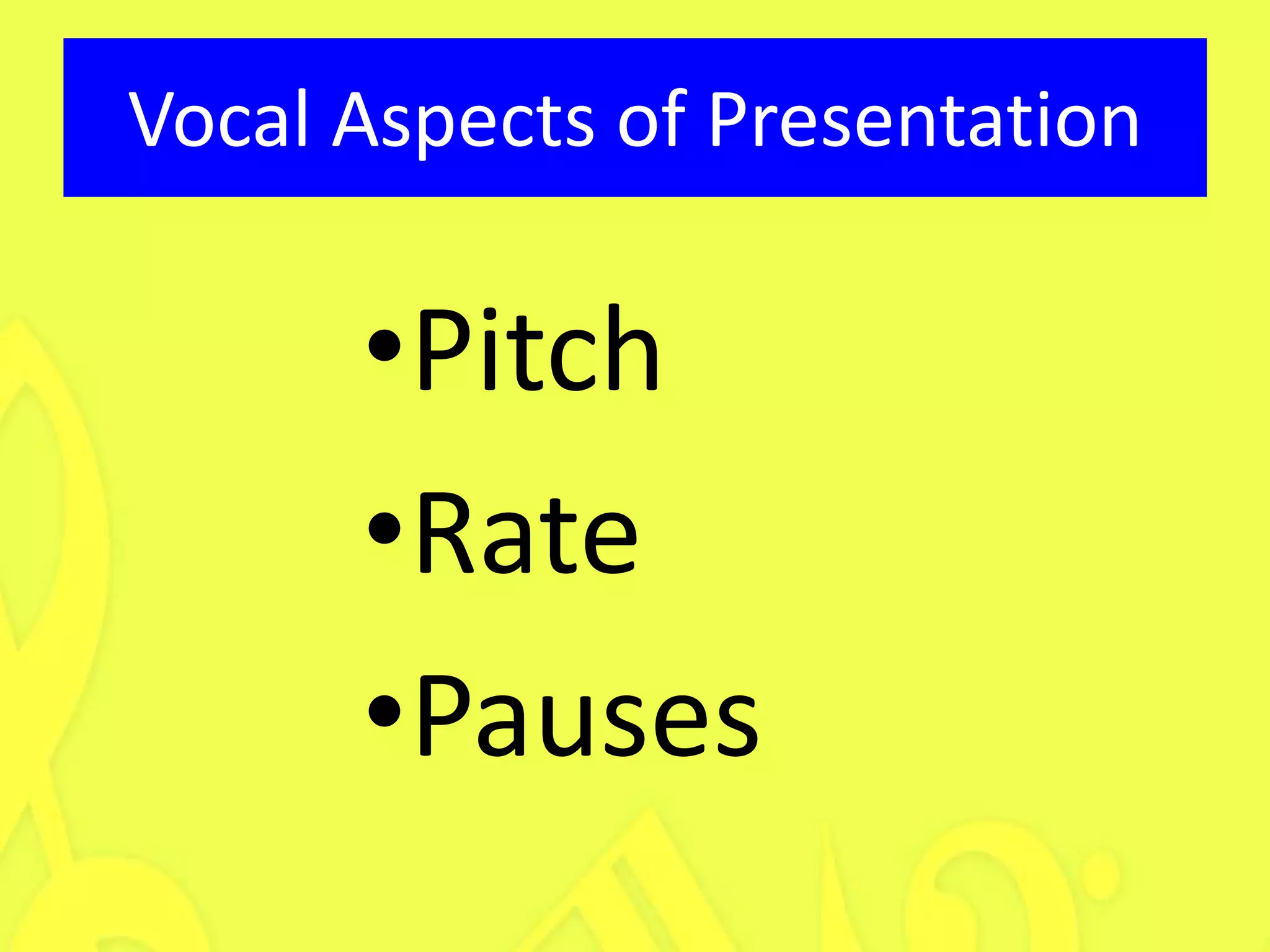 Vocal Aspects of Presentation

•Pitch
•Rate
•Pauses